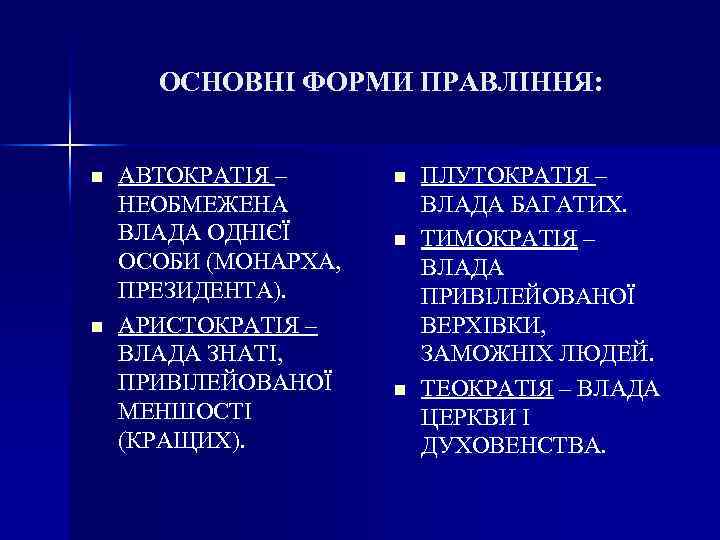 ОСНОВНІ ФОРМИ ПРАВЛІННЯ:

- АВТОКРАТІЯ – НЕОБМЕЖЕНА ВЛАДА ОДНІЄЇ ОСОБИ (МОНАРХА, ПРЕЗИДЕНТА).
- АРИСТОКРАТІЯ – ВЛАДА ЗНАТІ, ПРИВІЛЕЙОВАНОЇ МЕНШОСТІ (КРАЩИХ).

- ПЛУТОКРАТІЯ – ВЛАДА БАГАТИХ.
- ТИМОКРАТІЯ – ВЛАДА ПРИВІЛЕЙОВАНОЇ ВЕРХІВКИ, ЗАМОЖНІХ ЛЮДЕЙ.
- ТЕОКРАТІЯ – ВЛАДА ЦЕРКВИ І ДУХОВЕНСТВА.